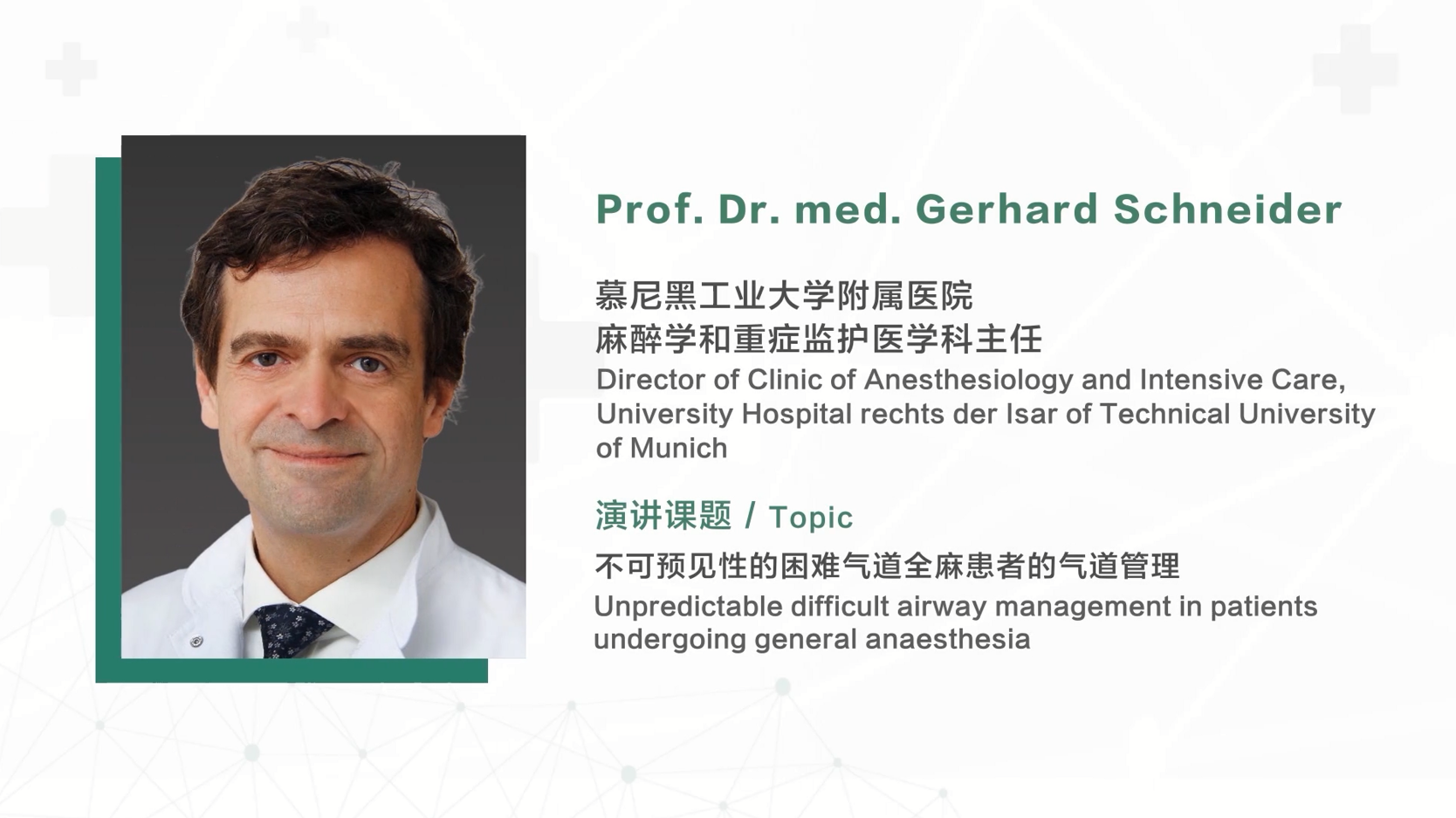 Prof. Dr. med. Gerhard Schneider

慕尼黑工业大学附属医院
麻醉学和重症监护医学科主任
Director of Clinic of Anesthesiology and Intensive Care, University Hospital rechts der Isar of Technical University of Munich

演讲课题 / Topic

不可预见性的困难气道全麻患者的气道管理
Unpredictable difficult airway management in patients undergoing general anaesthesia